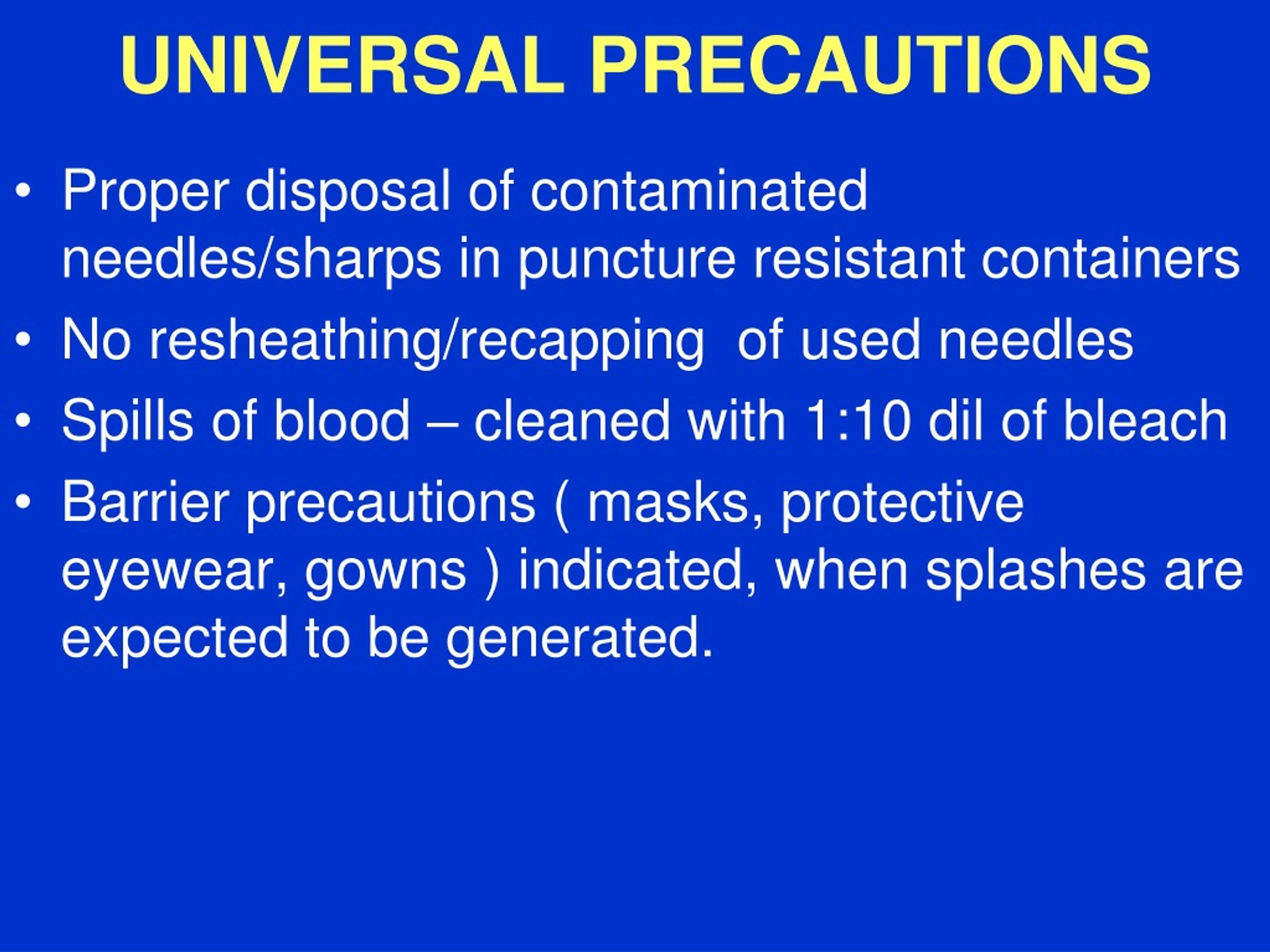 UNIVERSAL PRECAUTIONS

• Proper disposal of contaminated needles/sharps in puncture resistant containers
• No resheathing/recapping of used needles
• Spills of blood – cleaned with 1:10 dil of bleach
• Barrier precautions ( masks, protective eyewear, gowns ) indicated, when splashes are expected to be generated.